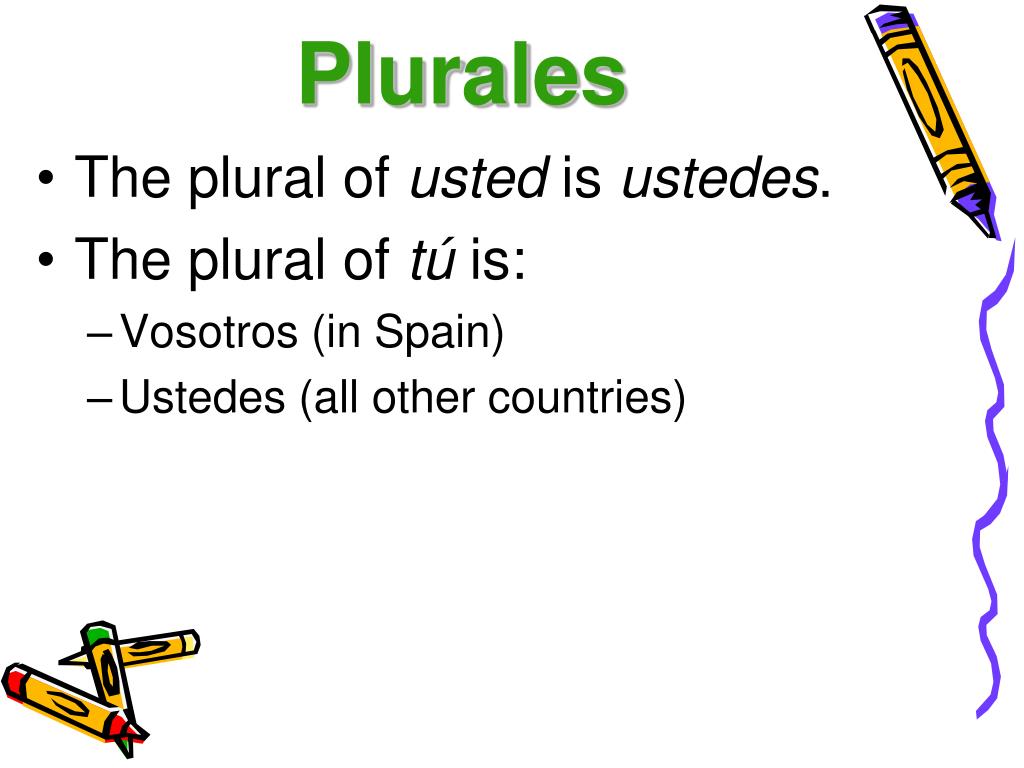 Plurales

• The plural of usted is ustedes.
• The plural of tú is:
– Vosotros (in Spain)
– Ustedes (all other countries)